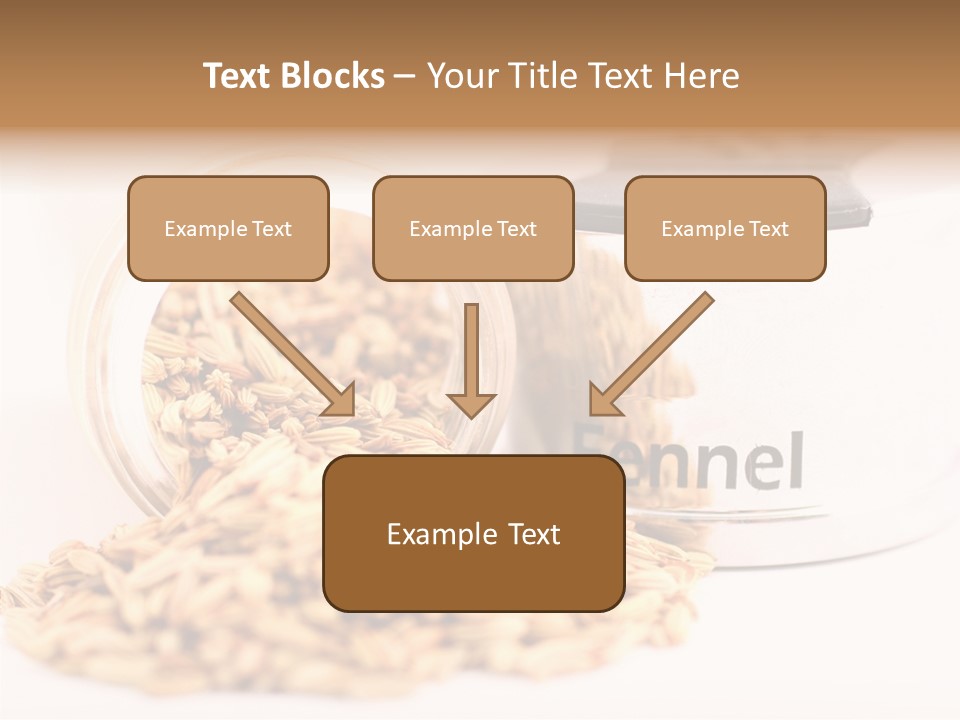 Text Blocks – Your Title Text Here

Example Text

Example Text

Example Text

Example Text

Fennel